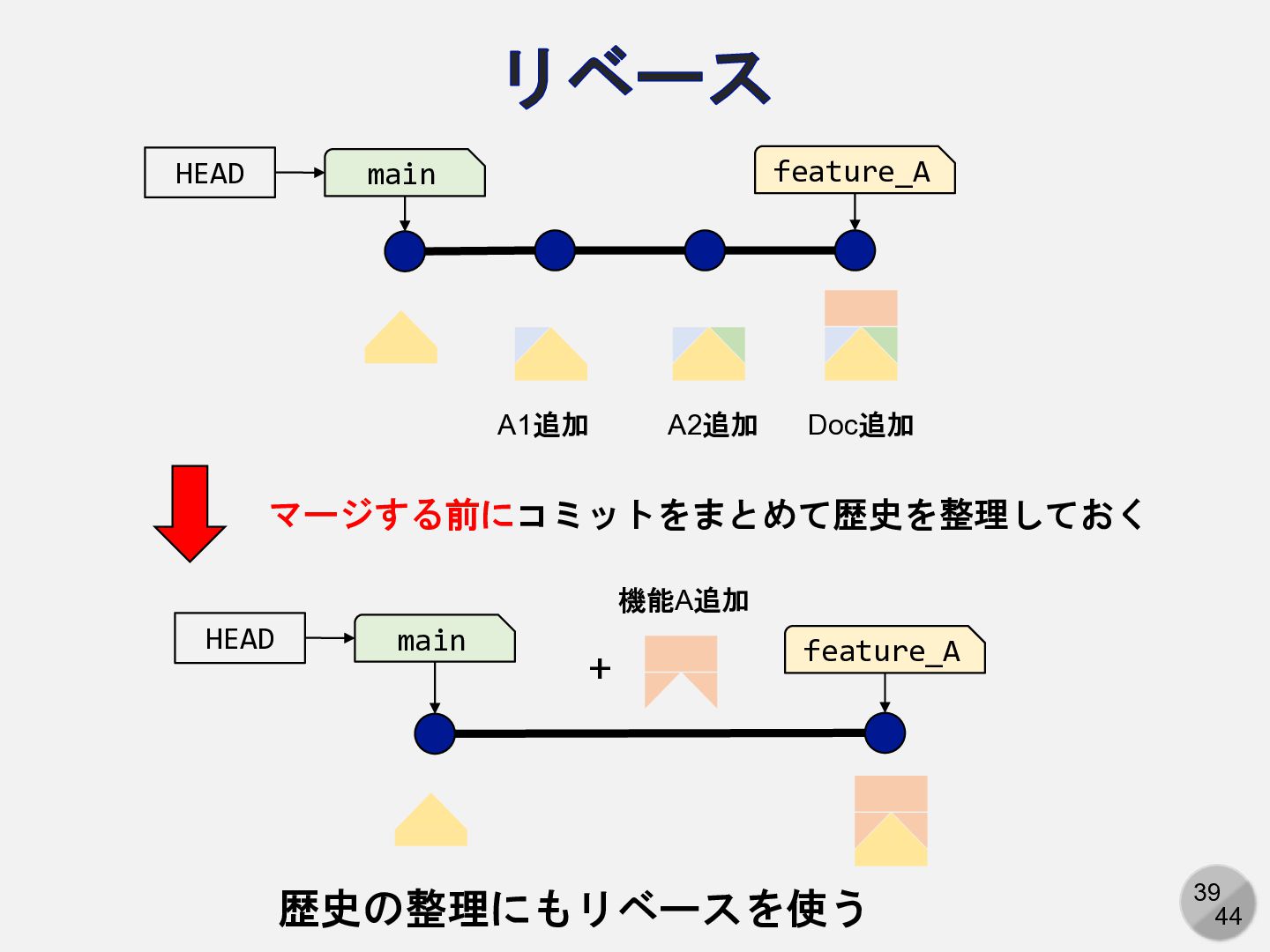 リベース

HEAD
main
feature_A

A1追加
A2追加
Doc追加

マージする前にコミットをまとめて歴史を整理しておく

機能A追加

HEAD
main
+
feature_A

歴史の整理にもリベースを使う

39
44